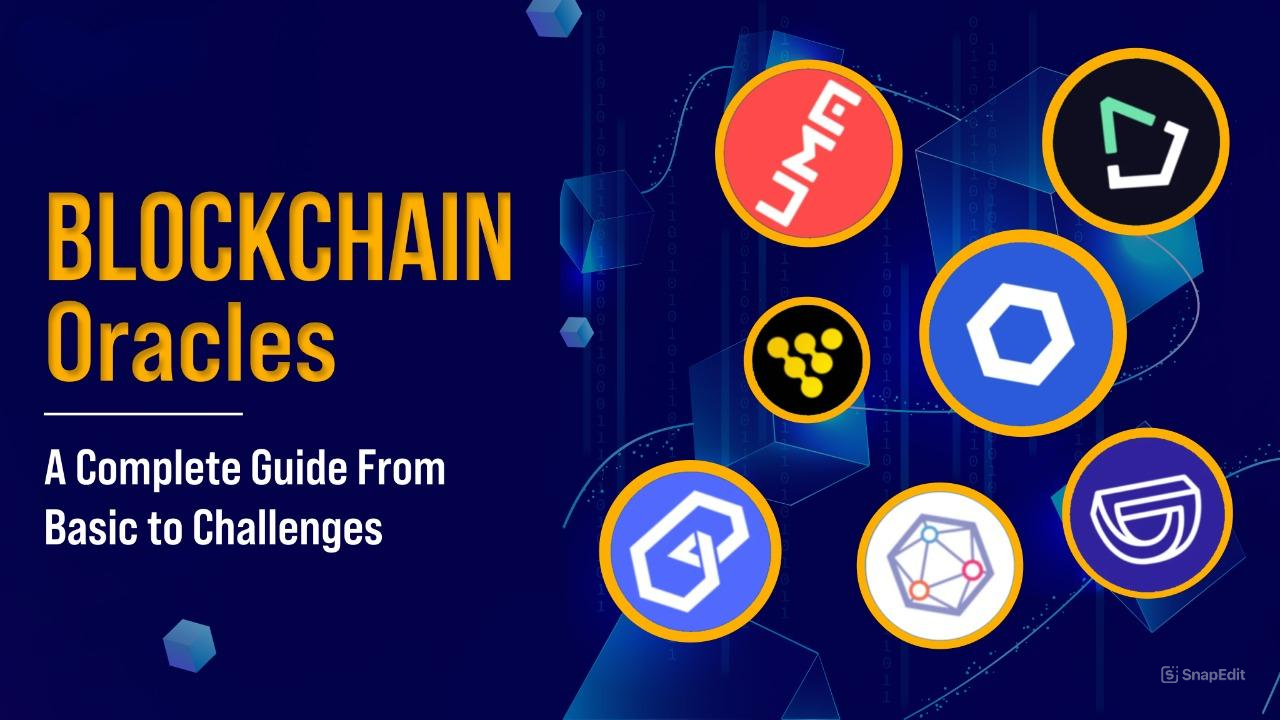 BLOCKCHAIN Oracles

A Complete Guide From Basic to Challenges

UMA

SnapEdit